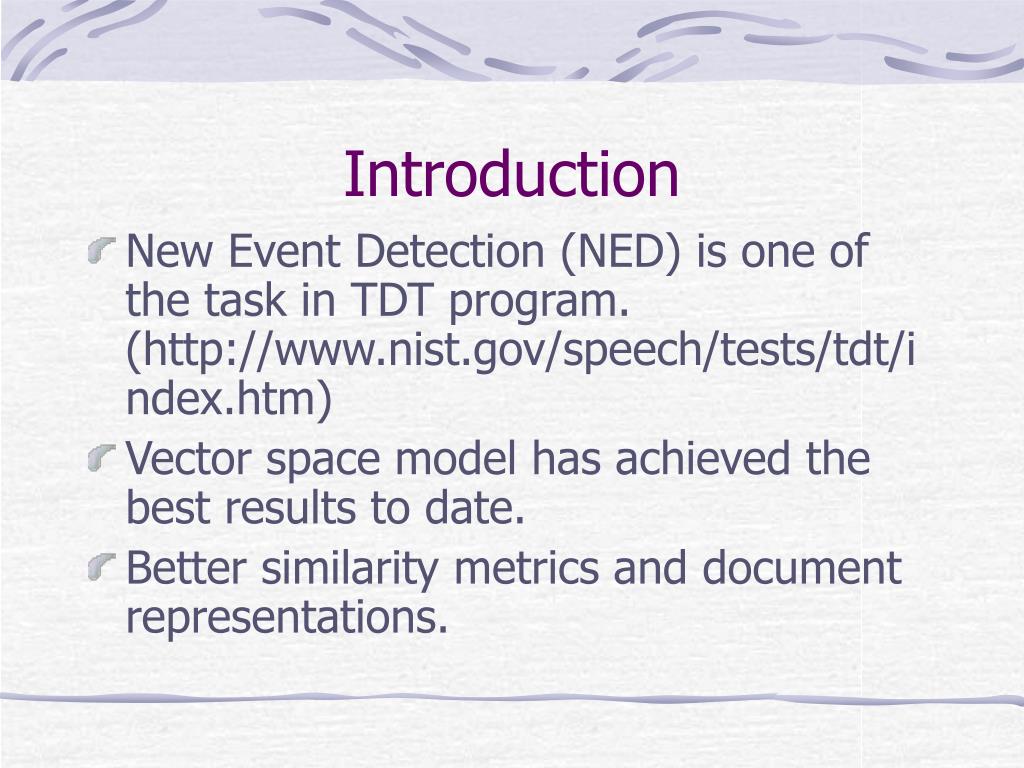 Introduction

New Event Detection (NED) is one of the task in TDT program. (http://www.nist.gov/speech/tests/tdt/index.htm)

Vector space model has achieved the best results to date.

Better similarity metrics and document representations.